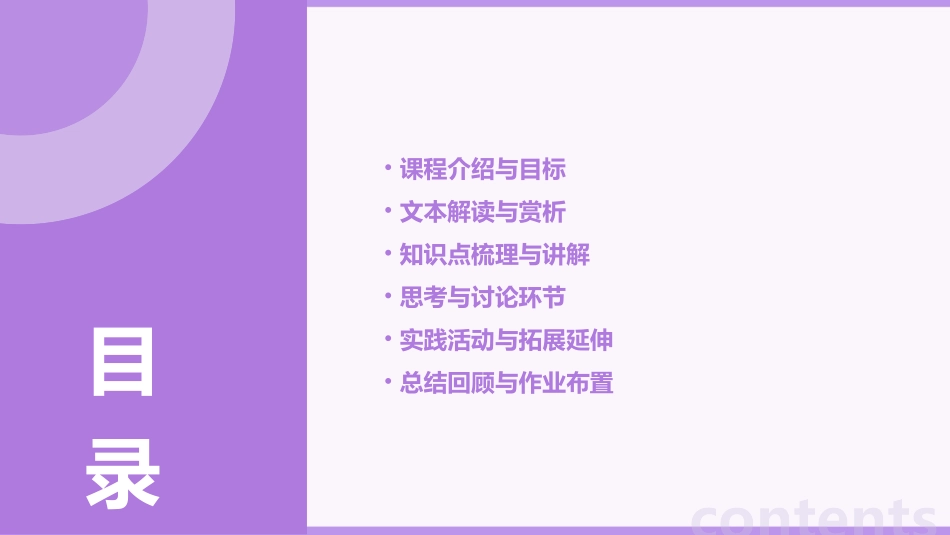 目录

• 课程介绍与目标
• 文本解读与赏析
• 知识点梳理与讲解
• 思考与讨论环节
• 实践活动与拓展延伸
• 总结回顾与作业布置

contents